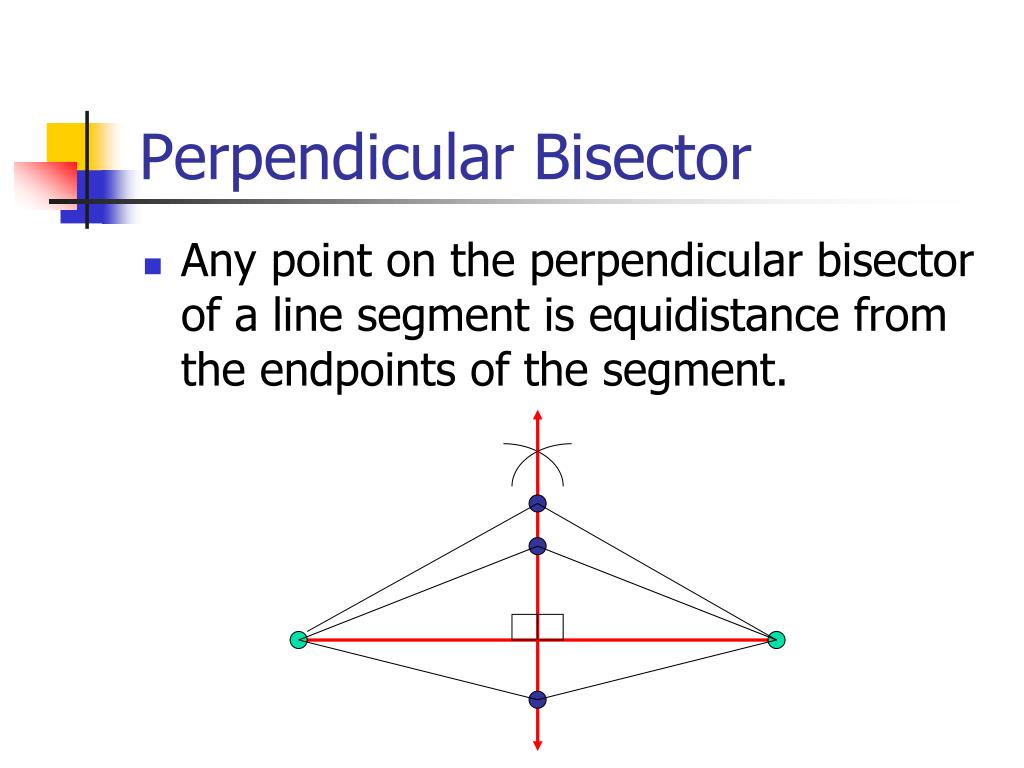 Perpendicular Bisector

Any point on the perpendicular bisector of a line segment is equidistance from the endpoints of the segment.